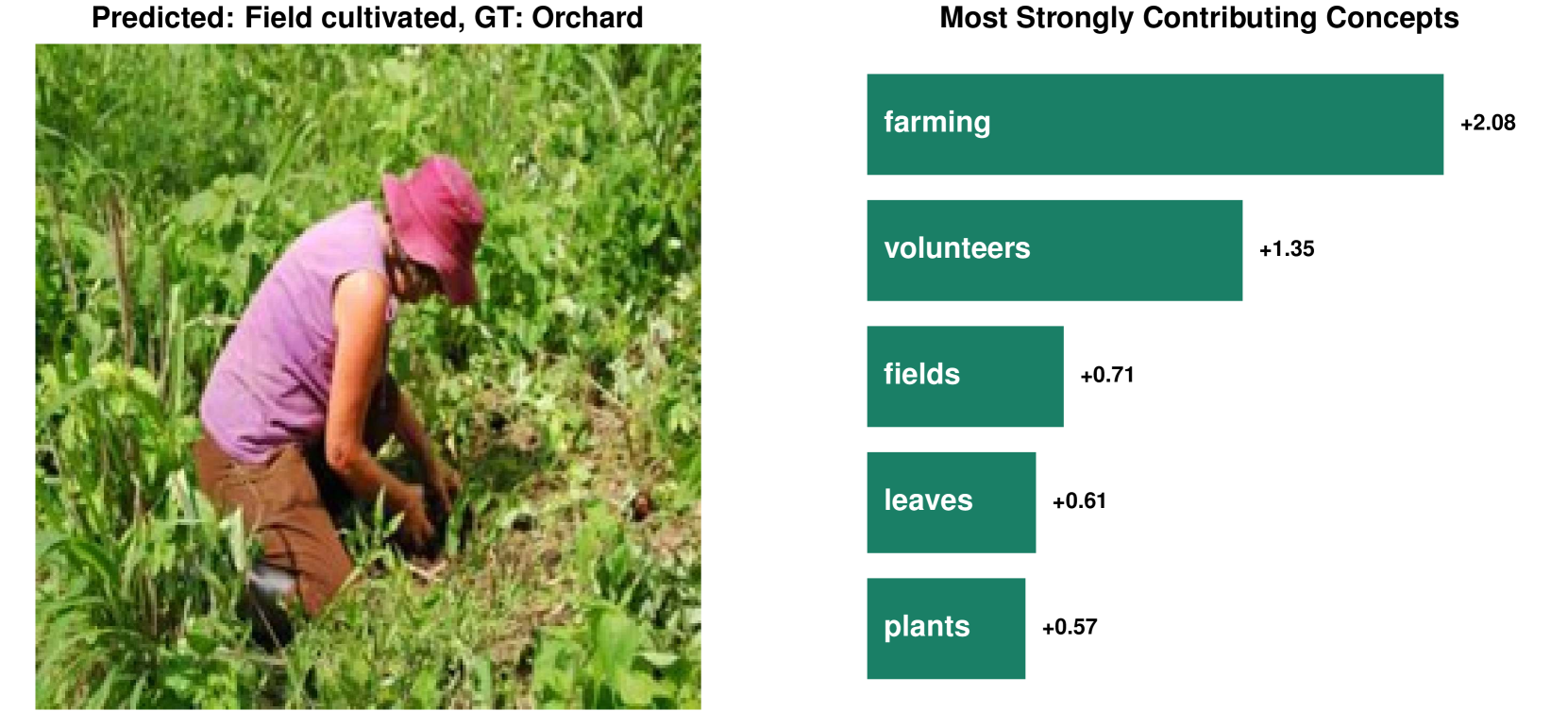 Predicted: Field cultivated, GT: Orchard

Most Strongly Contributing Concepts

farming +2.08

volunteers +1.35

fields +0.71

leaves +0.61

plants +0.57